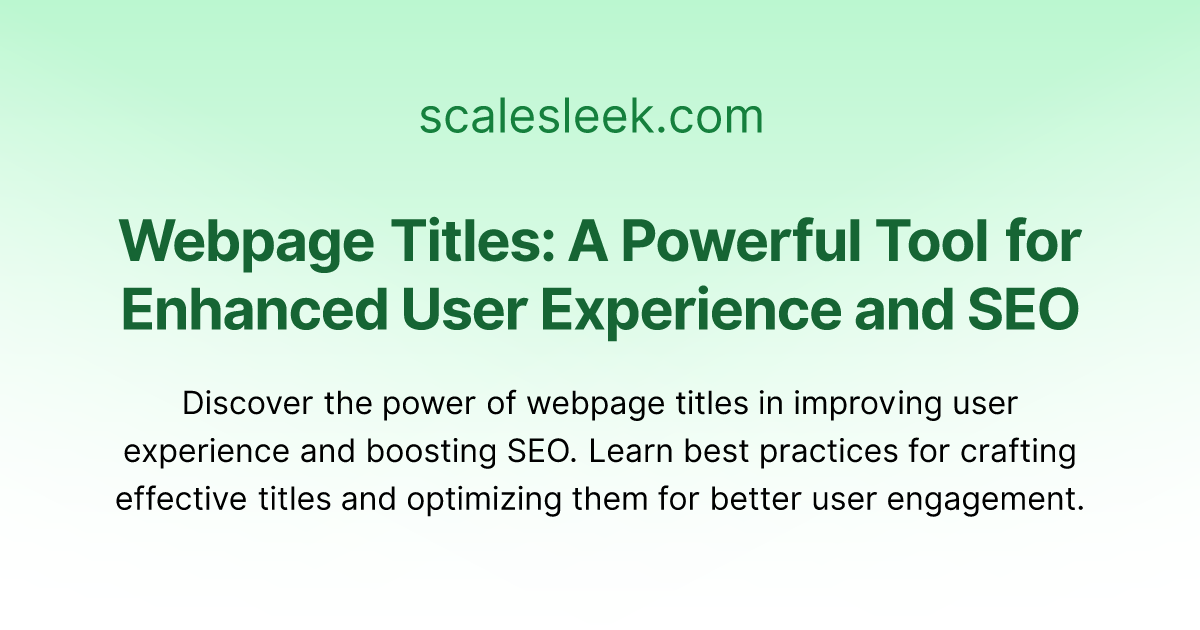 scalesleek.com

Webpage Titles: A Powerful Tool for Enhanced User Experience and SEO

Discover the power of webpage titles in improving user experience and boosting SEO. Learn best practices for crafting effective titles and optimizing them for better user engagement.